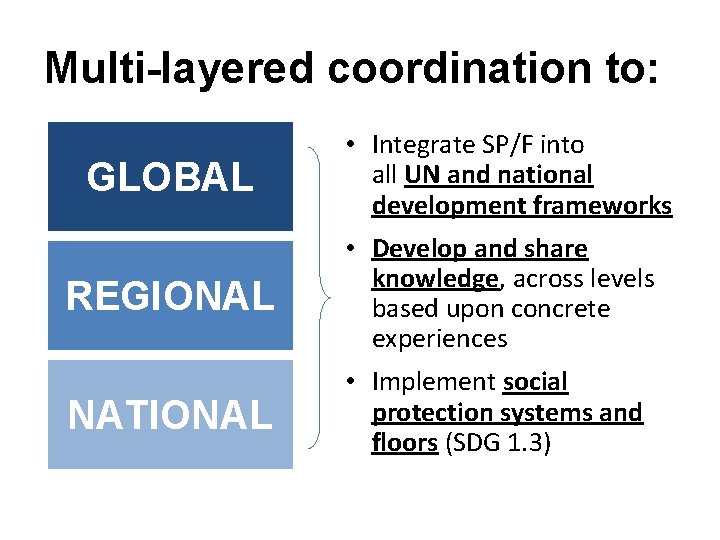 Multi-layered coordination to:

GLOBAL

REGIONAL

NATIONAL

• Integrate SP/F into all UN and national development frameworks

• Develop and share knowledge, across levels based upon concrete experiences

• Implement social protection systems and floors (SDG 1.3)